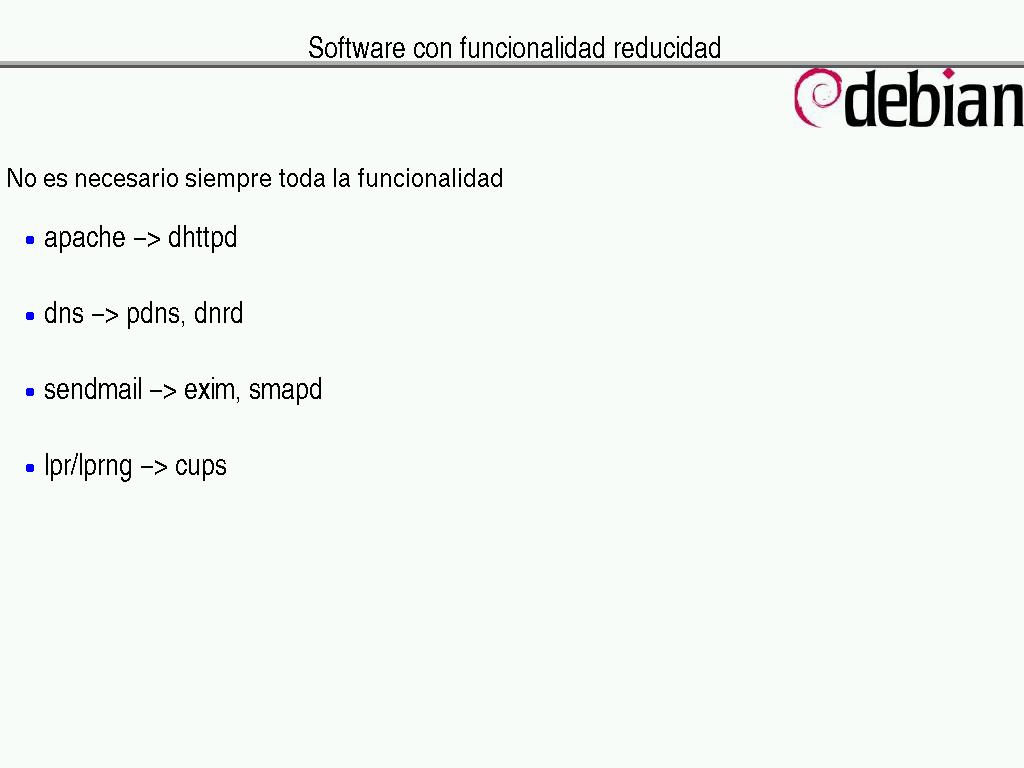 Software con funcionalidad reducidad

debian

No es necesario siempre toda la funcionalidad

- apache –> dhttpd
- dns –> pdns, dnrd
- sendmail –> exim, smapd
- lpr/lprng –> cups